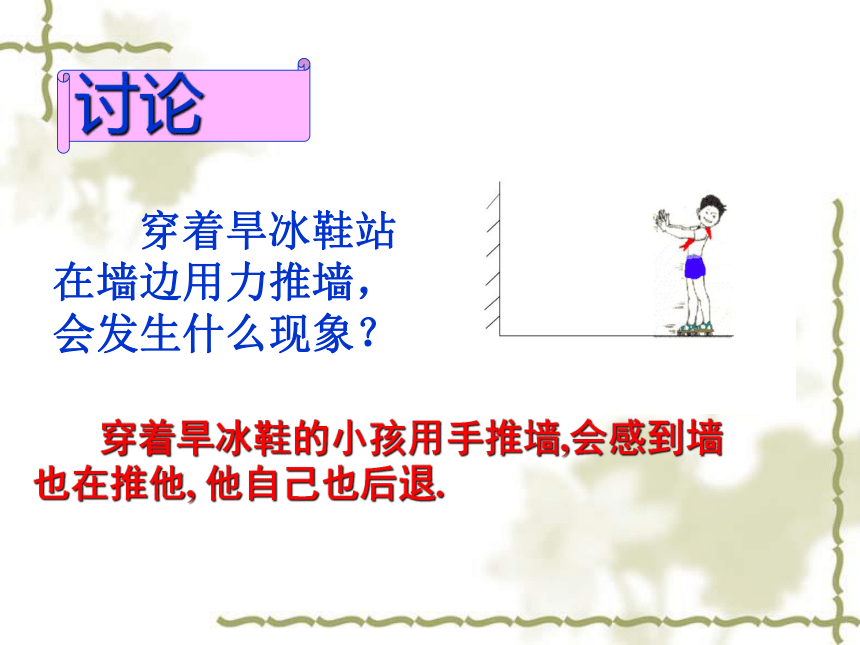 讨论

穿着旱冰鞋站在墙边用力推墙，会发生什么现象？

穿着旱冰鞋的小孩用手推墙,会感到墙也在推他, 他自己也后退.